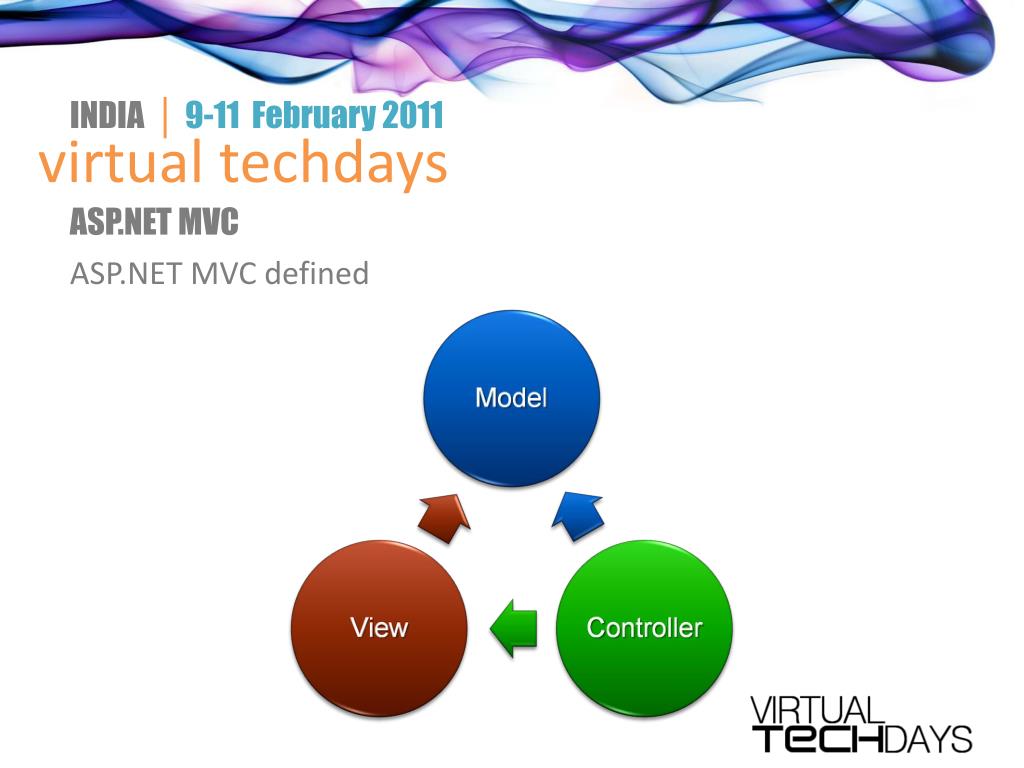 INDIA | 9-11 February 2011
virtual techdays

ASP.NET MVC

ASP.NET MVC defined

Model

View

Controller

VIRTUAL
TECHDAYS